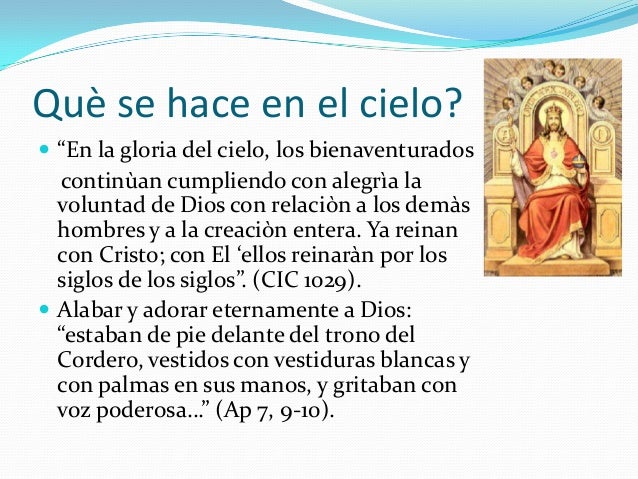 Què se hace en el cielo?

“En la gloria del cielo, los bienaventurados continùan cumpliendo con alegrìa la voluntad de Dios con relaciòn a los demàs hombres y a la creaciòn entera. Ya reinan con Cristo; con El ‘ellos reinaràn por los siglos de los siglos”. (CIC 1029).

Alabar y adorar eternamente a Dios: “estaban de pie delante del trono del Cordero, vestidos con vestiduras blancas y con palmas en sus manos, y gritaban con voz poderosa...” (Ap 7, 9-10).